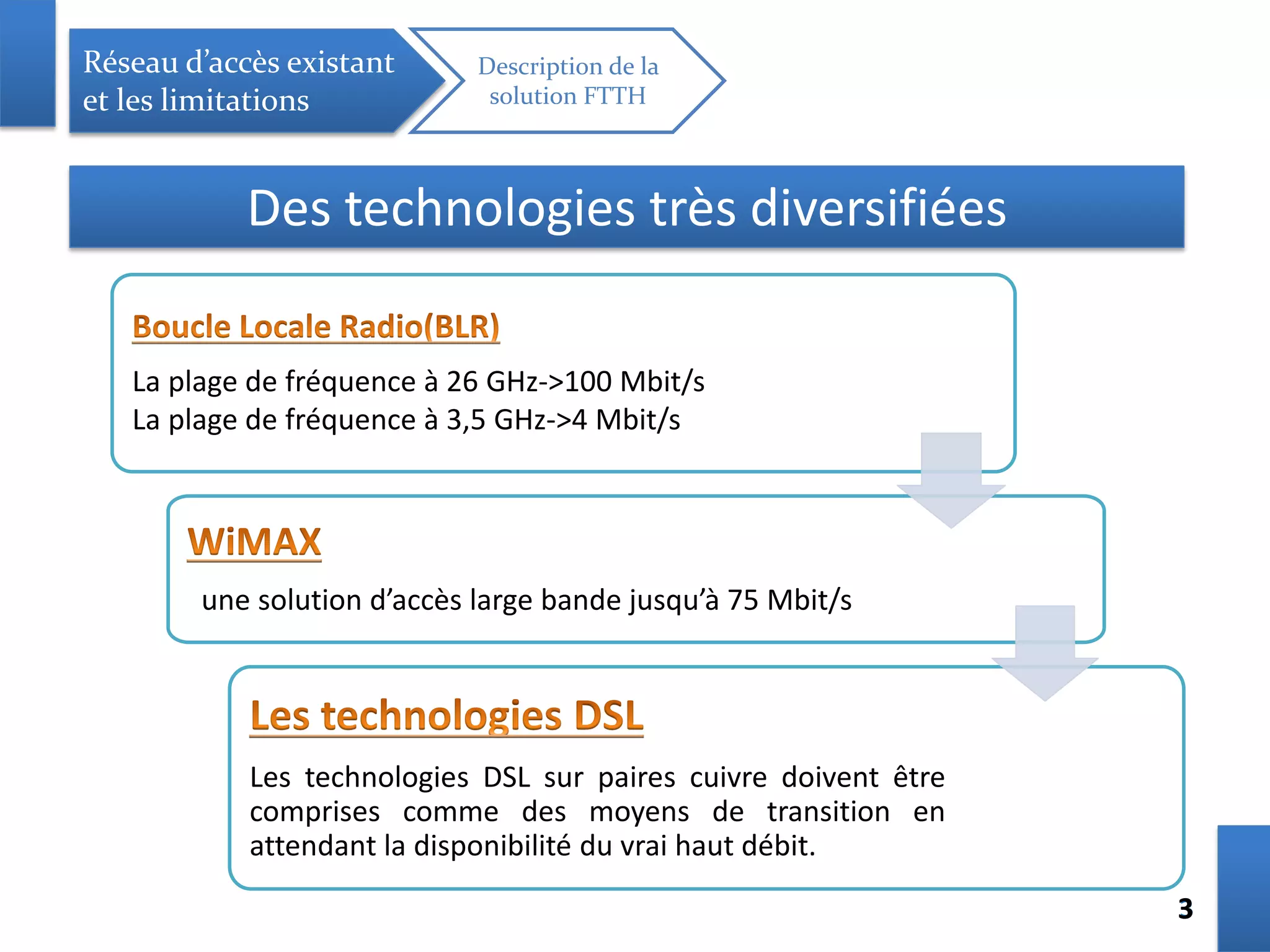 Réseau d’accès existant et les limitations

Description de la solution FTTH

Des technologies très diversifiées

Boucle Locale Radio(BLR)

La plage de fréquence à 26 GHz->100 Mbit/s
La plage de fréquence à 3,5 GHz->4 Mbit/s

WiMAX

une solution d’accès large bande jusqu’à 75 Mbit/s

Les technologies DSL

Les technologies DSL sur paires cuivre doivent être comprises comme des moyens de transition en attendant la disponibilité du vrai haut débit.

3